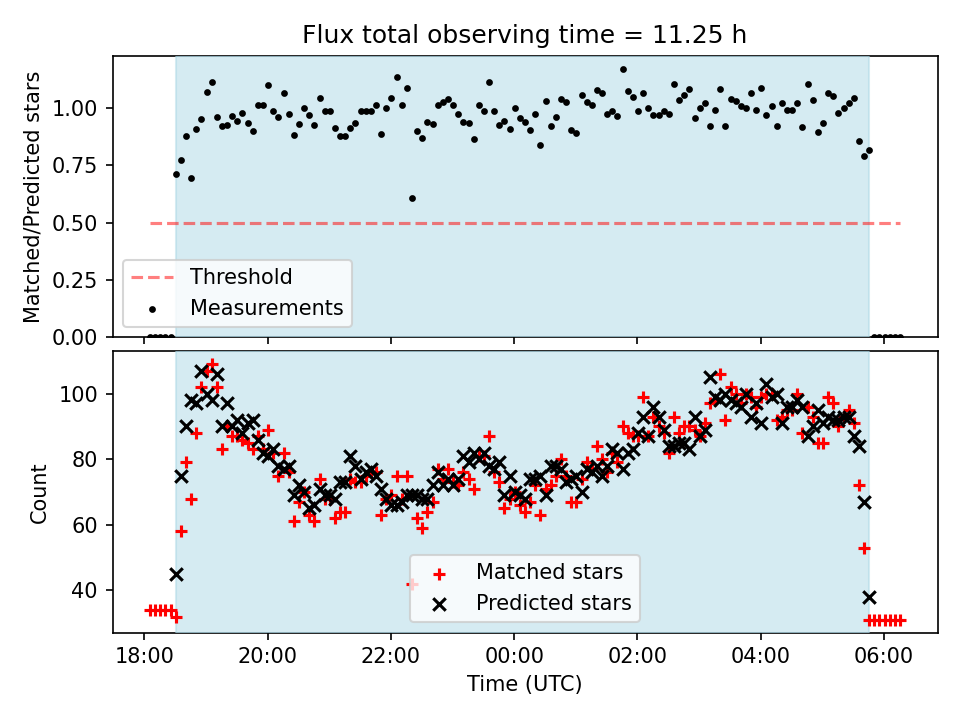 Flux total observing time = 11.25 h

Matched/Predicted stars

1.00
0.75
0.50
0.25
0.00

Threshold
Measurements

Count

100
80
60
40

Matched stars
Predicted stars

18:00
20:00
22:00
00:00
02:00
04:00
06:00

Time (UTC)